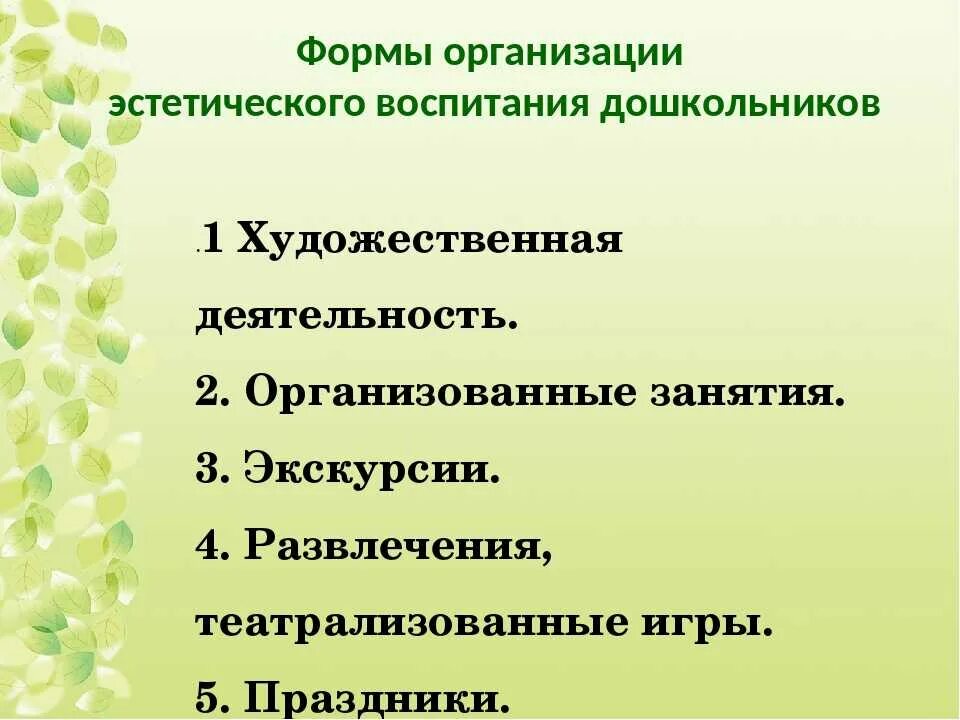 Формы организации эстетического воспитания дошкольников

.1 Художественная деятельность.
2. Организованные занятия.
3. Экскурсии.
4. Развлечения, театрализованные игры.
5. Праздники.